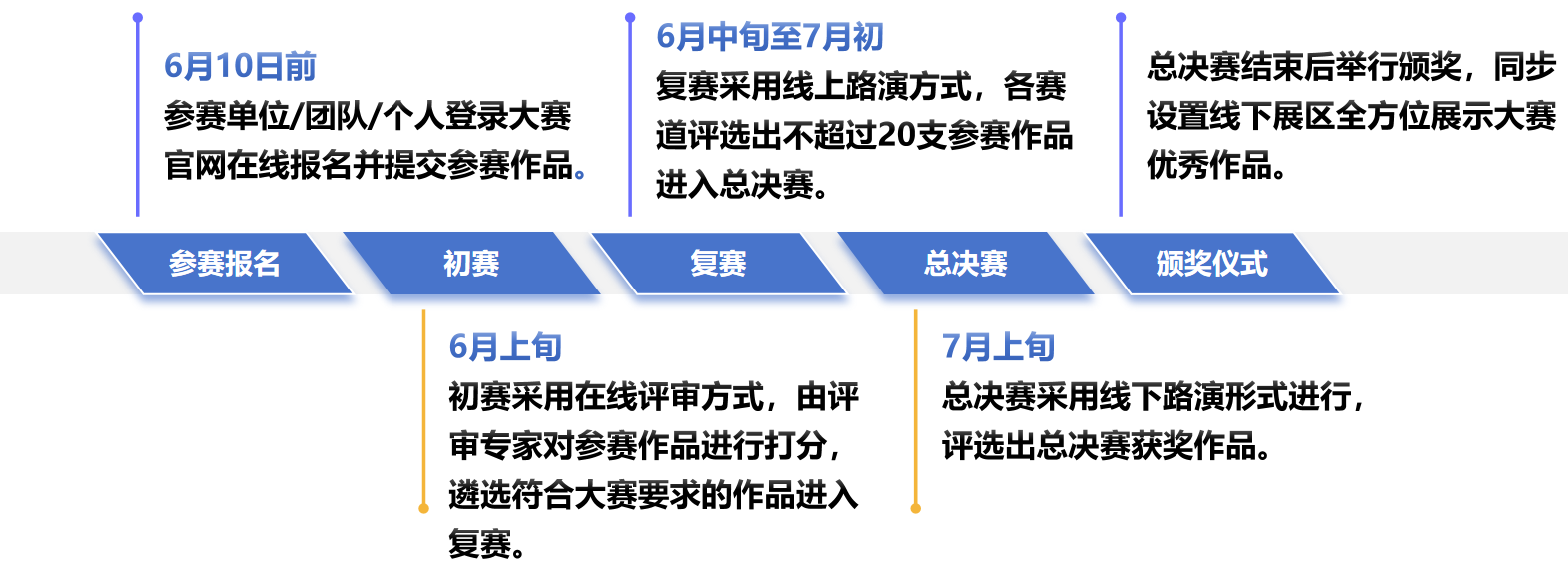 6月10日前
参赛单位/团队/个人登录大赛官网在线报名并提交参赛作品。

6月中旬至7月初
复赛采用线上路演方式，各赛道评选出不超过20支参赛作品进入总决赛。

总决赛结束后举行颁奖，同步设置线下展区全方位展示大赛优秀作品。

参赛报名

初赛

复赛

总决赛

颁奖仪式

6月上旬
初赛采用在线评审方式，由评审专家对参赛作品进行打分，遴选符合大赛要求的作品进入复赛。

7月上旬
总决赛采用线下路演形式进行，评选出总决赛获奖作品。